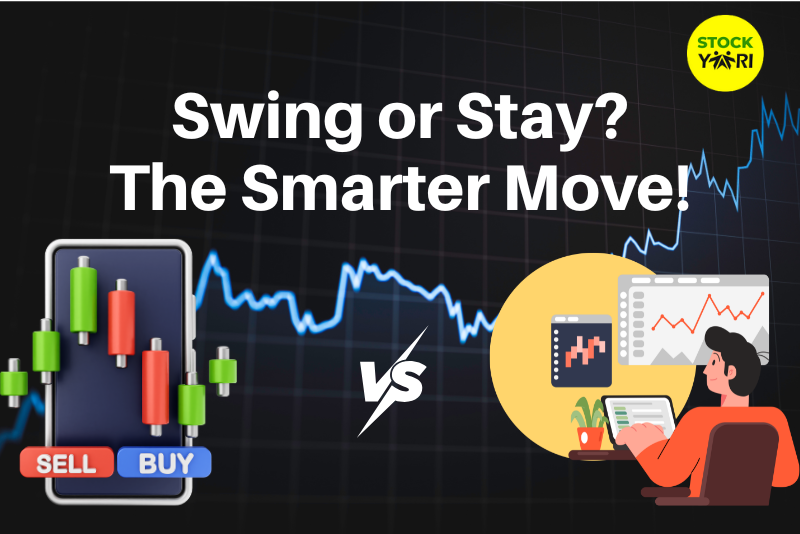 STOCK YARI

Swing or Stay?
The Smarter Move!

SELL BUY

VS